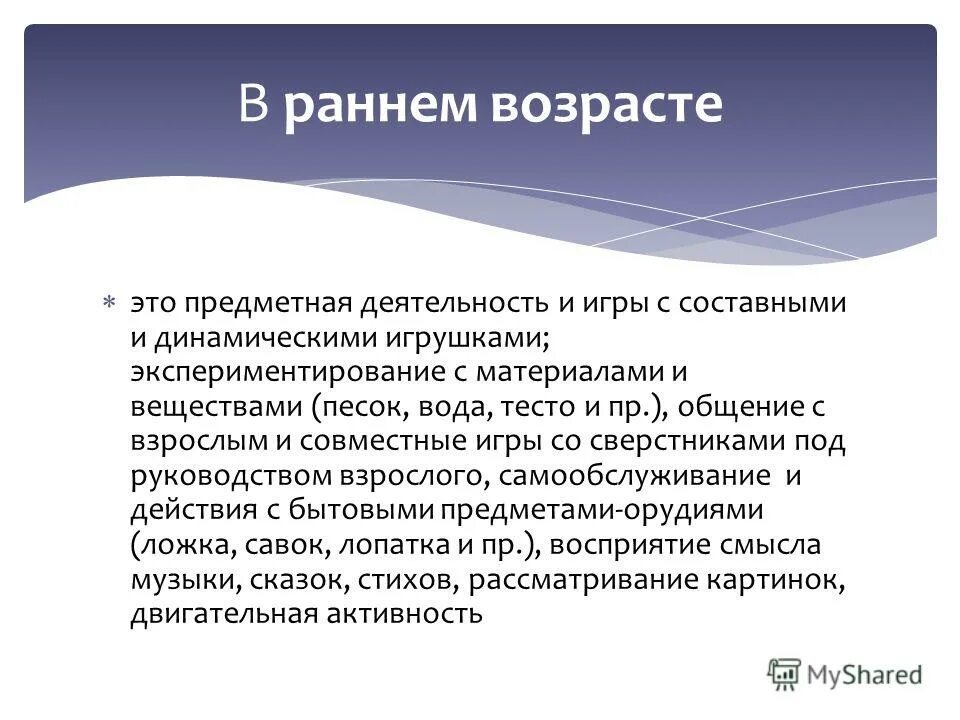 В раннем возрасте

* это предметная деятельность и игры с составными и динамическими игрушками; экспериментирование с материалами и веществами (песок, вода, тесто и пр.), общение с взрослым и совместные игры со сверстниками под руководством взрослого, самообслуживание и действия с бытовыми предметами-орудиями (ложка, савок, лопатка и пр.), восприятие смысла музыки, сказок, стихов, рассматривание картинок, двигательная активность

MyShared